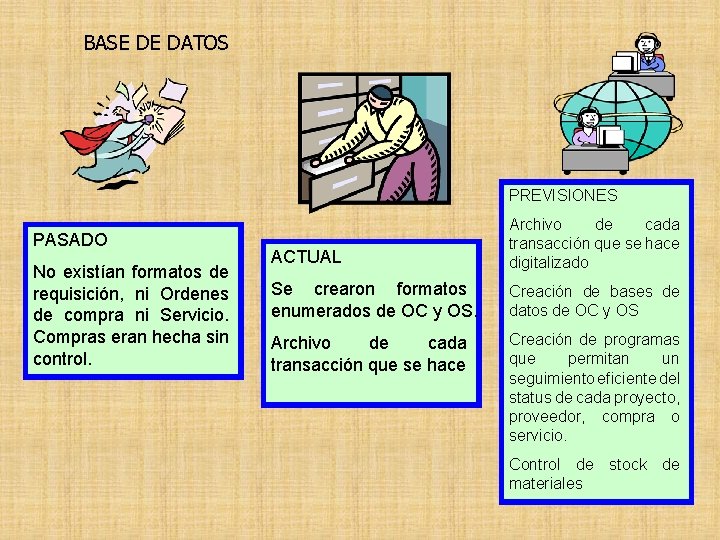 BASE DE DATOS

PASADO

No existían formatos de requisición, ni Ordenes de compra ni Servicio. Compras eran hecha sin control.

ACTUAL

Se crearon formatos enumerados de OC y OS.

Archivo de cada transacción que se hace

PREVISIONES

Archivo de cada transacción que se hace digitalizado

Creación de bases de datos de OC y OS

Creación de programas que permitan un seguimiento eficiente del status de cada proyecto, proveedor, compra o servicio.

Control de stock de materiales